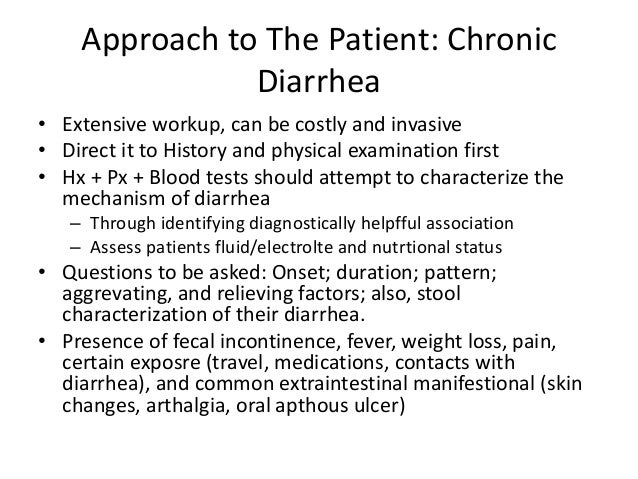 Approach to The Patient: Chronic Diarrhea

• Extensive workup, can be costly and invasive
• Direct it to History and physical examination first
• Hx + Px + Blood tests should attempt to characterize the mechanism of diarrhea
  – Through identifying diagnostically helpfful association
  – Assess patients fluid/electrolte and nutrtional status
• Questions to be asked: Onset; duration; pattern; aggrevating, and relieving factors; also, stool characterization of their diarrhea.
• Presence of fecal incontinence, fever, weight loss, pain, certain exposre (travel, medications, contacts with diarrhea), and common extraintestinal manifestional (skin changes, arthalgia, oral apthous ulcer)